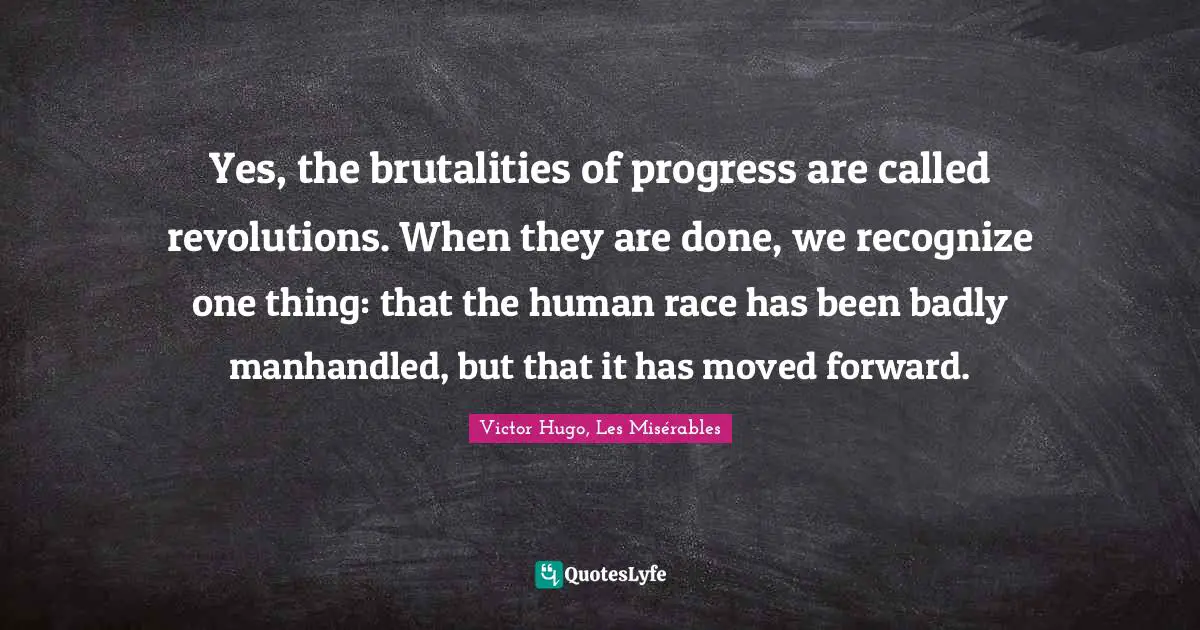 Yes, the brutalities of progress are called revolutions. When they are done, we recognize one thing: that the human race has been badly manhandled, but that it has moved forward.

Victor Hugo, Les Misérables

QuotesLyfe